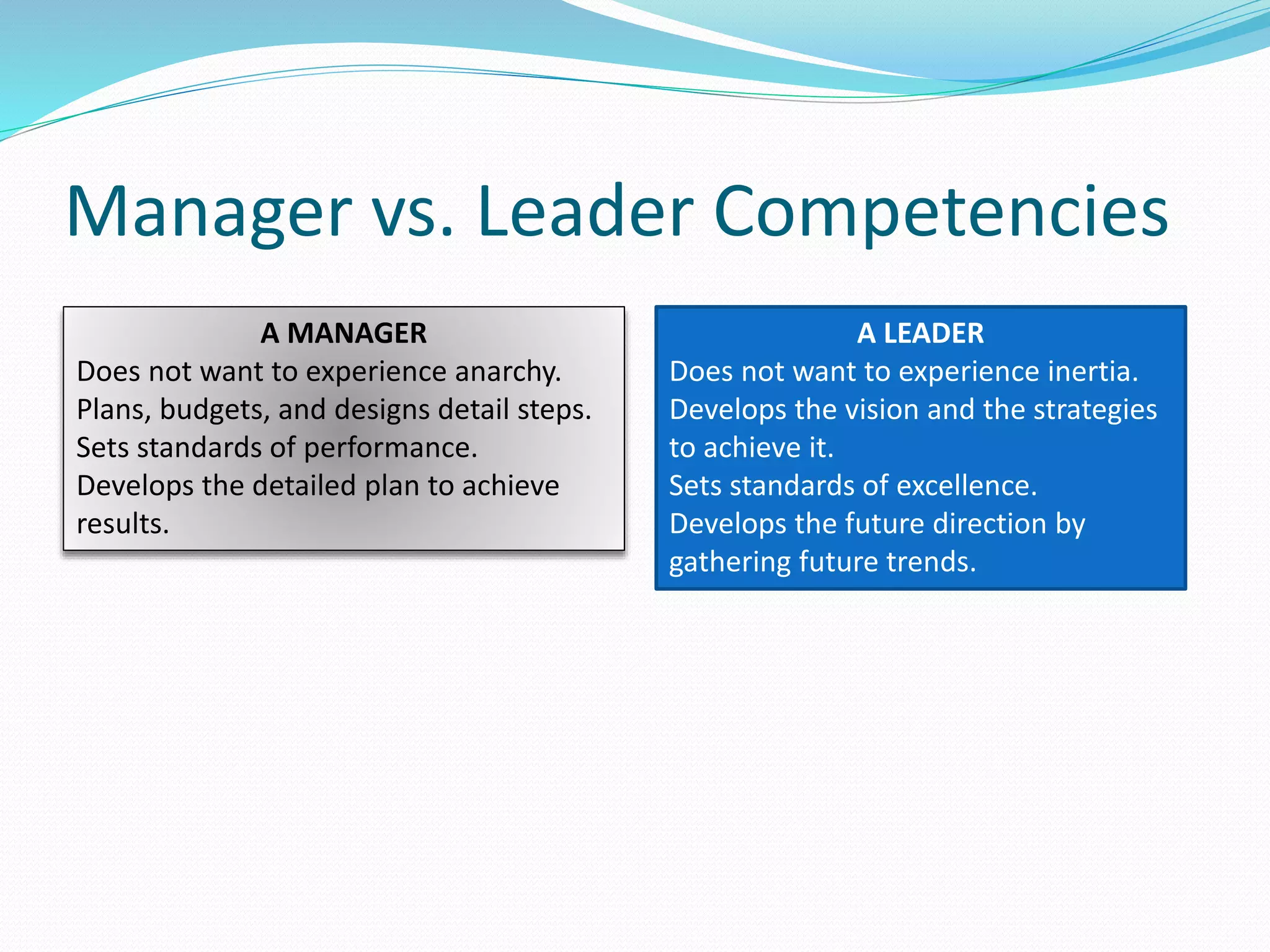 Manager vs. Leader Competencies

A MANAGER
Does not want to experience anarchy.
Plans, budgets, and designs detail steps.
Sets standards of performance.
Develops the detailed plan to achieve results.

A LEADER
Does not want to experience inertia.
Develops the vision and the strategies to achieve it.
Sets standards of excellence.
Develops the future direction by gathering future trends.